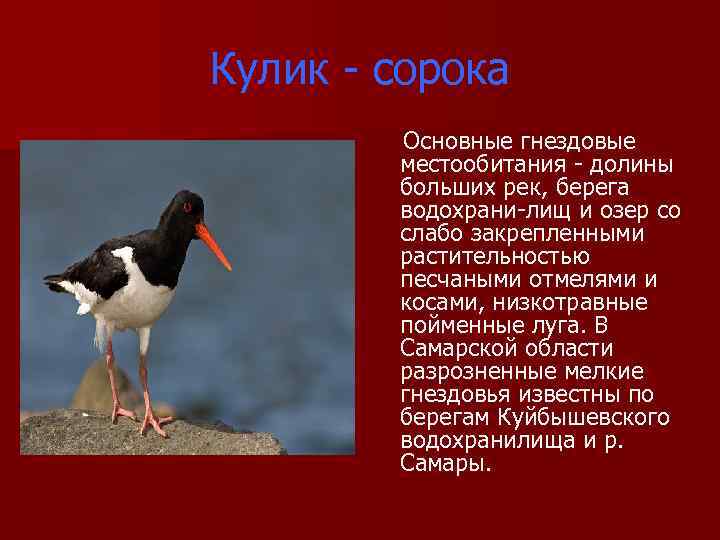 Кулик - сорока

Основные гнездовые местообитания - долины больших рек, берега водохрани-лищ и озер со слабо закрепленными растительностью песчаными отмелями и косами, низкотравные пойменные луга. В Самарской области разрозненные мелкие гнездовья известны по берегам Куйбышевского водохранилища и р. Самары.